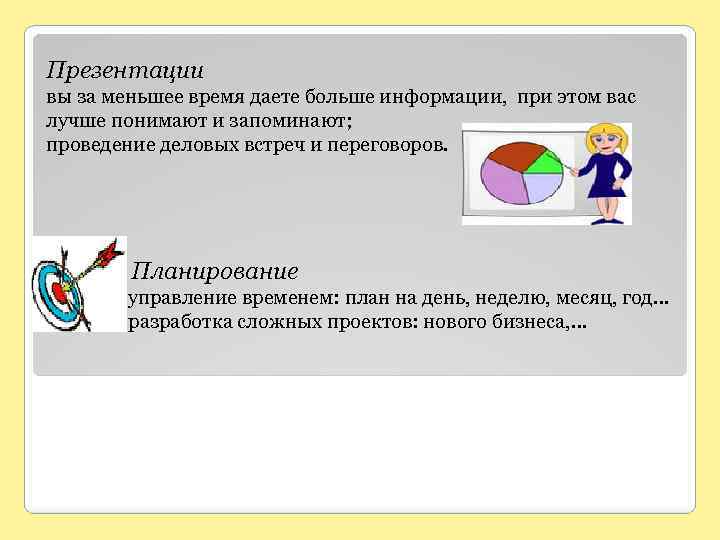 Презентации
вы за меньшее время даете больше информации, при этом вас лучше понимают и запоминают;
проведение деловых встреч и переговоров.

Планирование
управление временем: план на день, неделю, месяц, год...
разработка сложных проектов: нового бизнеса,...